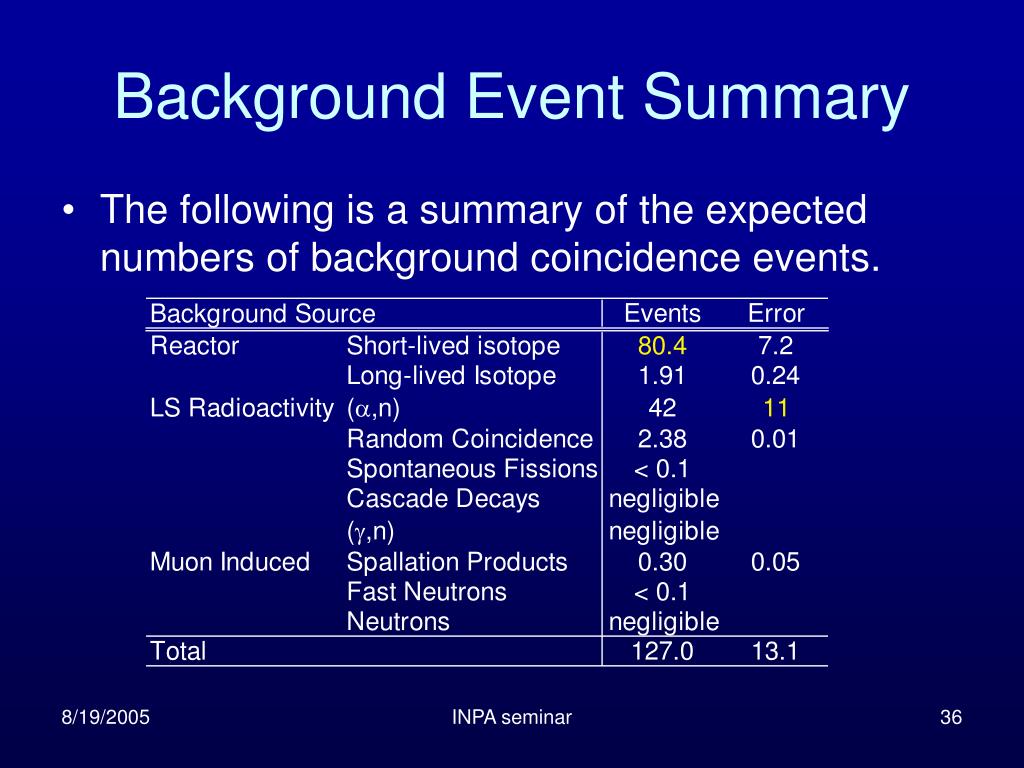 Background Event Summary

• The following is a summary of the expected numbers of background coincidence events.

| Background Source | | Events | Error |
|---|---|---|---|
| Reactor | Short-lived isotope | 80.4 | 7.2 |
| | Long-lived Isotope | 1.91 | 0.24 |
| LS Radioactivity | ($\alpha$,n) | 42 | 11 |
| | Random Coincidence | 2.38 | 0.01 |
| | Spontaneous Fissions | < 0.1 | |
| | Cascade Decays | negligible | |
| | ($\gamma$,n) | negligible | |
| Muon Induced | Spallation Products | 0.30 | 0.05 |
| | Fast Neutrons | < 0.1 | |
| | Neutrons | negligible | |
| Total | | 127.0 | 13.1 |

8/19/2005 INPA seminar 36